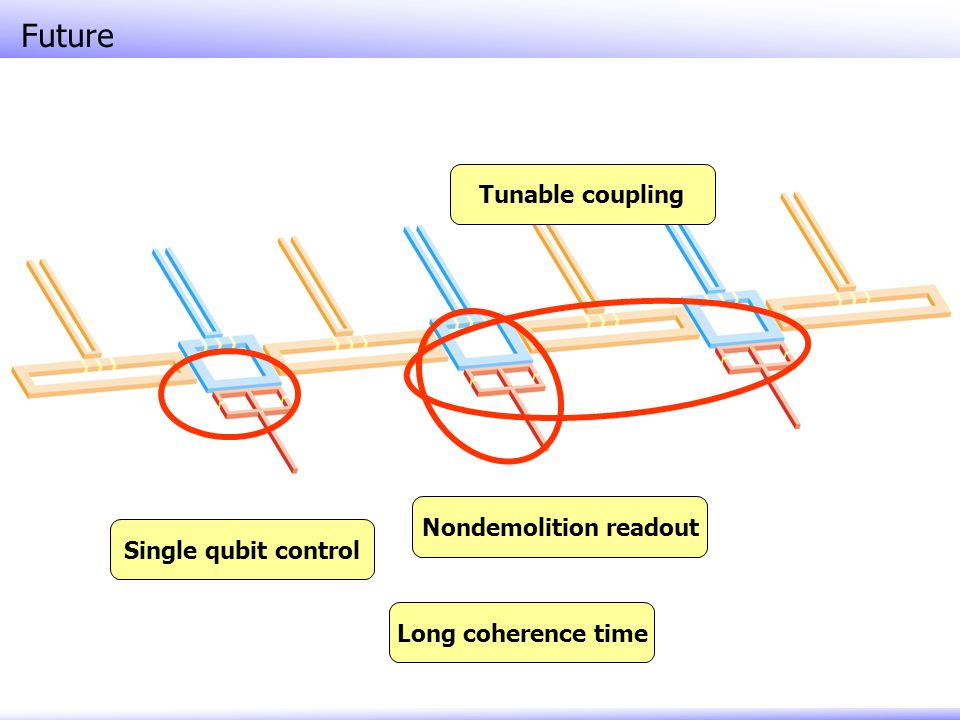 Future

Tunable coupling

Single qubit control

Nondemolition readout

Long coherence time